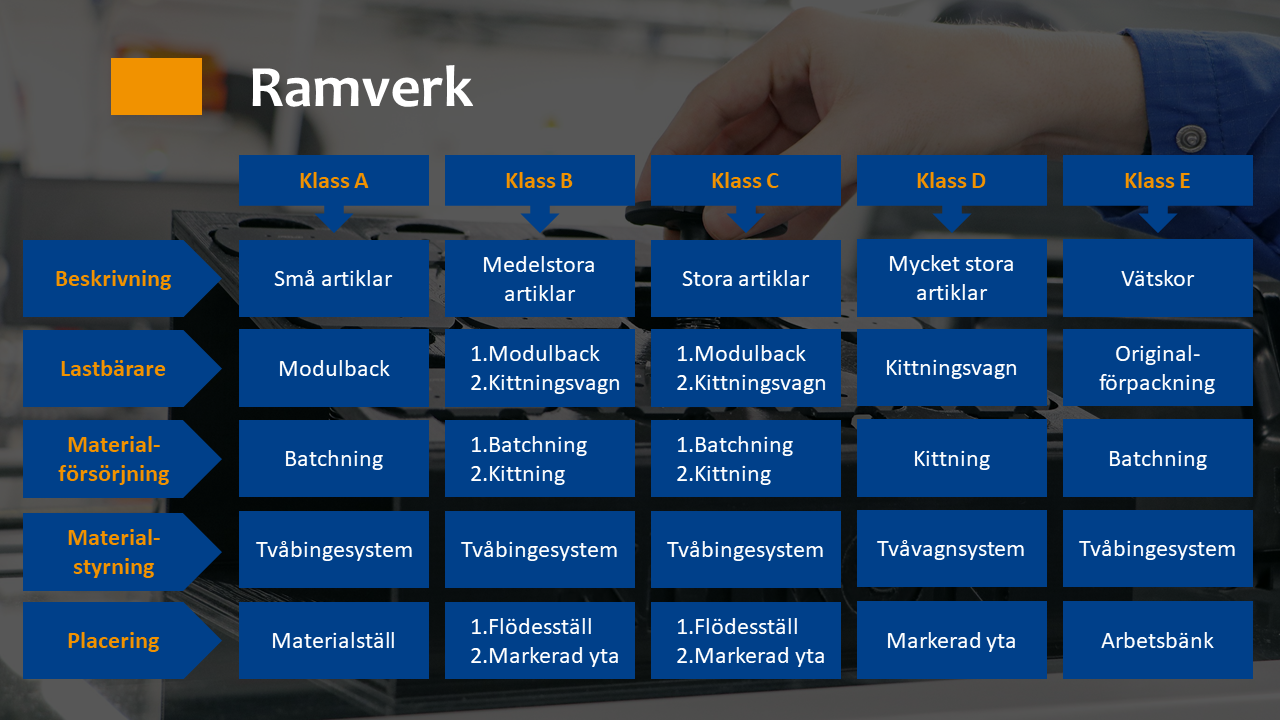 Ramverk

| | Klass A | Klass B | Klass C | Klass D | Klass E |
|---|---|---|---|---|---|
| Beskrivning | Små artiklar | Medelstora artiklar | Stora artiklar | Mycket stora artiklar | Vätskor |
| Lastbärare | Modulback | 1.Modulback 2.Kittningsvagn | 1.Modulback 2.Kittningsvagn | Kittningsvagn | Original-förpackning |
| Material-försörjning | Batchning | 1.Batchning 2.Kittning | 1.Batchning 2.Kittning | Kittning | Batchning |
| Material-styrning | Tvåbingesystem | Tvåbingesystem | Tvåbingesystem | Tvåvagnsystem | Tvåbingesystem |
| Placering | Materialställ | 1.Flödesställ 2.Markerad yta | 1.Flödesställ 2.Markerad yta | Markerad yta | Arbetsbänk |